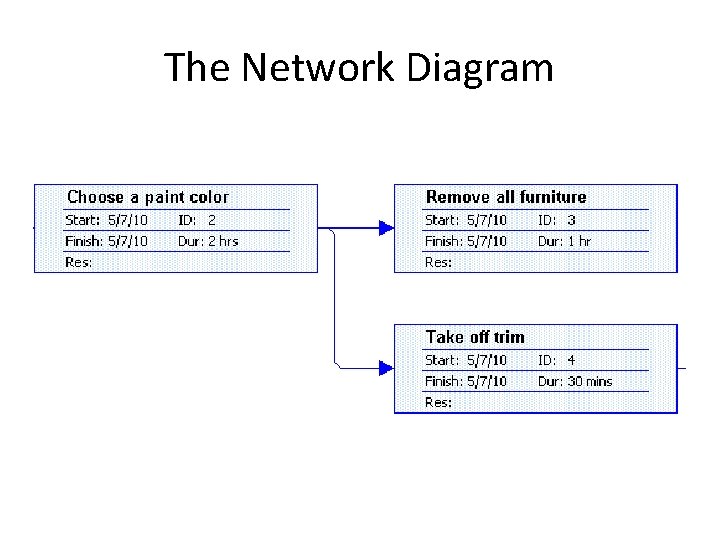 The Network Diagram

Choose a paint color
Start: 5/7/10 ID: 2
Finish: 5/7/10 Dur: 2 hrs
Res:

Remove all furniture
Start: 5/7/10 ID: 3
Finish: 5/7/10 Dur: 1 hr
Res:

Take off trim
Start: 5/7/10 ID: 4
Finish: 5/7/10 Dur: 30 mins
Res: